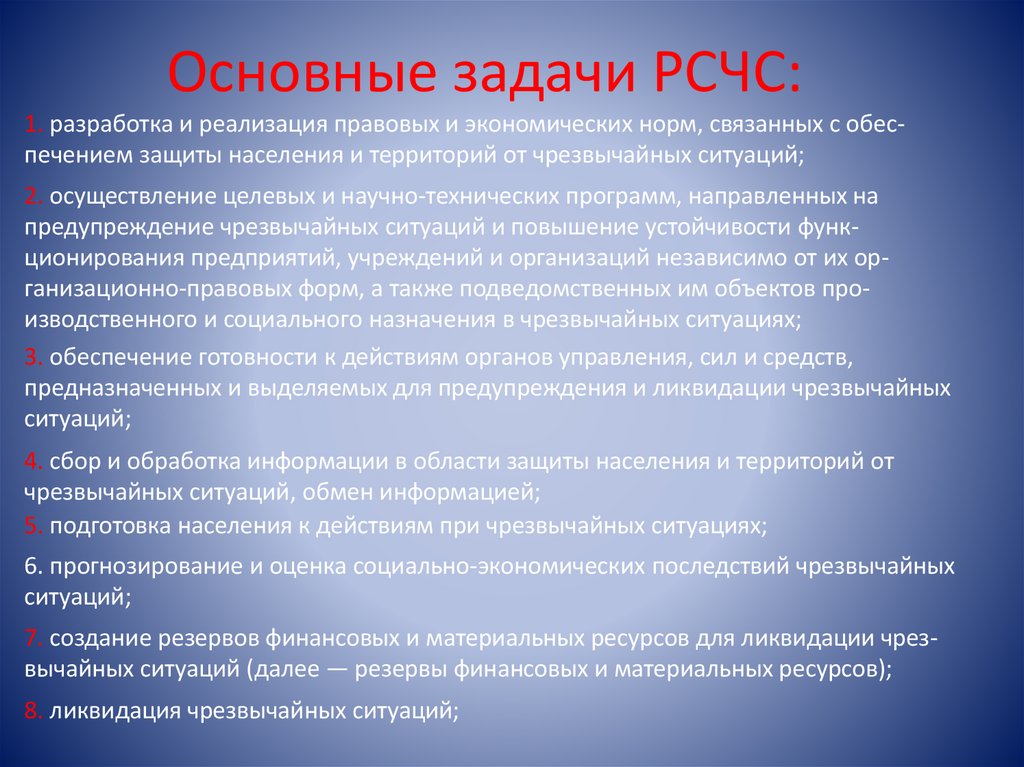 Основные задачи РСЧС:

1. разработка и реализация правовых и экономических норм, связанных с обеспечением защиты населения и территорий от чрезвычайных ситуаций;

2. осуществление целевых и научно-технических программ, направленных на предупреждение чрезвычайных ситуаций и повышение устойчивости функционирования предприятий, учреждений и организаций независимо от их организационно-правовых форм, а также подведомственных им объектов производственного и социального назначения в чрезвычайных ситуациях;

3. обеспечение готовности к действиям органов управления, сил и средств, предназначенных и выделяемых для предупреждения и ликвидации чрезвычайных ситуаций;

4. сбор и обработка информации в области защиты населения и территорий от чрезвычайных ситуаций, обмен информацией;

5. подготовка населения к действиям при чрезвычайных ситуациях;

6. прогнозирование и оценка социально-экономических последствий чрезвычайных ситуаций;

7. создание резервов финансовых и материальных ресурсов для ликвидации чрезвычайных ситуаций (далее — резервы финансовых и материальных ресурсов);

8. ликвидация чрезвычайных ситуаций;